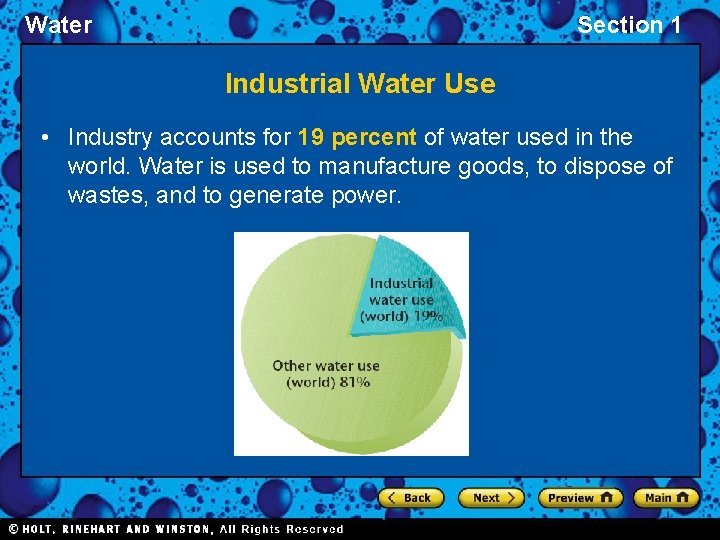 Water

Section 1

Industrial Water Use

• Industry accounts for 19 percent of water used in the world. Water is used to manufacture goods, to dispose of wastes, and to generate power.

Industrial water use (world) 19%

Other water use (world) 81%

Back

Next

Preview

Main

© HOLT, RINEHART AND WINSTON, All Rights Reserved